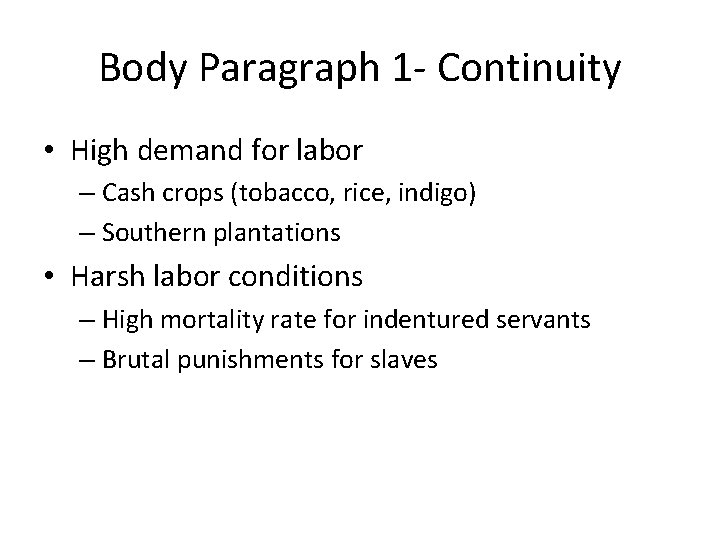 Body Paragraph 1- Continuity

• High demand for labor
– Cash crops (tobacco, rice, indigo)
– Southern plantations

• Harsh labor conditions
– High mortality rate for indentured servants
– Brutal punishments for slaves